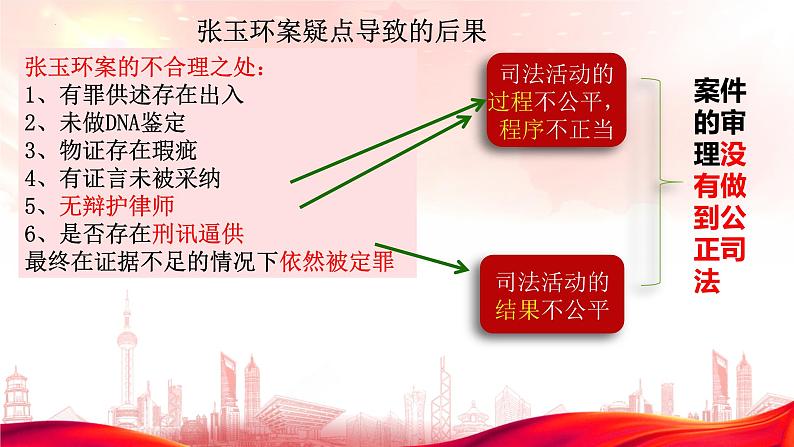 张玉环案疑点导致的后果

张玉环案的不合理之处：
1、有罪供述存在出入
2、未做DNA鉴定
3、物证存在瑕疵
4、有证言未被采纳
5、无辩护律师
6、是否存在刑讯逼供
最终在证据不足的情况下依然被定罪

司法活动的过程不公平，程序不正当

司法活动的结果不公平

案件的审理没有做到公正司法